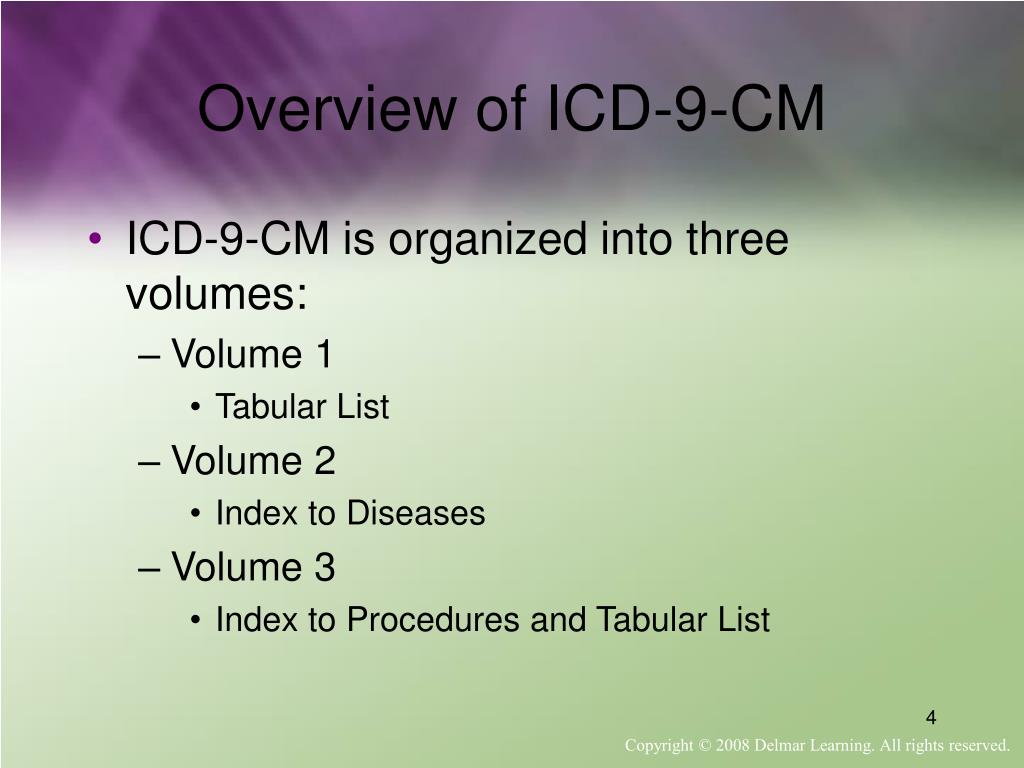 Overview of ICD-9-CM

• ICD-9-CM is organized into three volumes:
– Volume 1
• Tabular List
– Volume 2
• Index to Diseases
– Volume 3
• Index to Procedures and Tabular List

4

Copyright © 2008 Delmar Learning. All rights reserved.